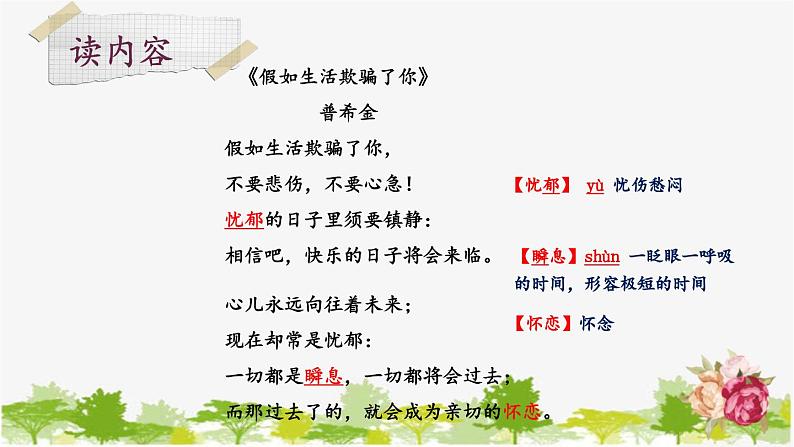 读内容

《假如生活欺骗了你》

普希金

假如生活欺骗了你，

不要悲伤，不要心急！

忧郁的日子里须要镇静：

相信吧，快乐的日子将会来临。

心儿永远向往着未来；

现在却常是忧郁：

一切都是瞬息，一切都将会过去；

而那过去了的，就会成为亲切的怀恋。

【忧郁】 yù 忧伤愁闷

【瞬息】shùn 一眨眼一呼吸的时间，形容极短的时间

【怀恋】怀念